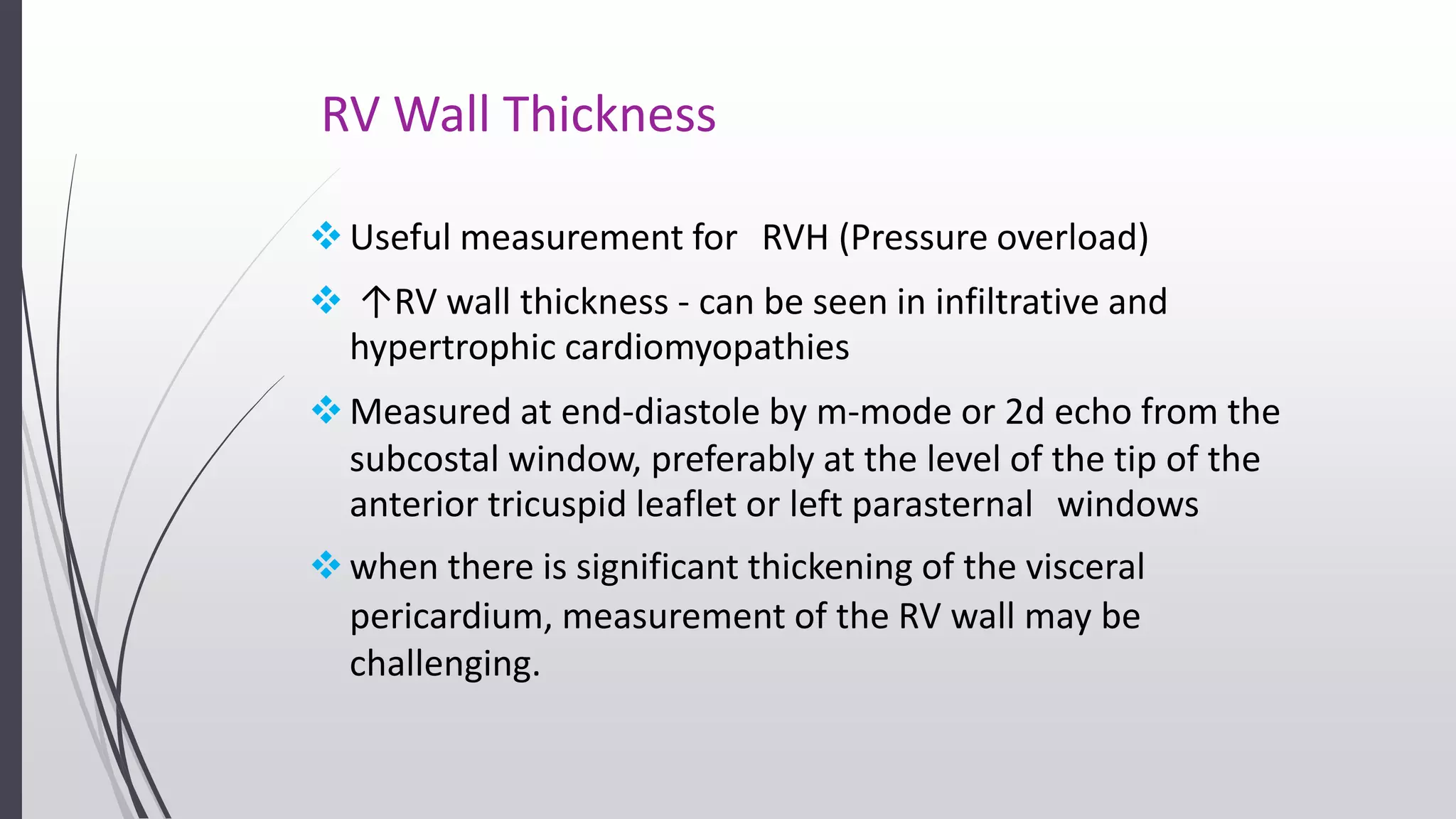 RV Wall Thickness

❖ Useful measurement for RVH (Pressure overload)

❖ ↑RV wall thickness - can be seen in infiltrative and hypertrophic cardiomyopathies

❖ Measured at end-diastole by m-mode or 2d echo from the subcostal window, preferably at the level of the tip of the anterior tricuspid leaflet or left parasternal windows

❖ when there is significant thickening of the visceral pericardium, measurement of the RV wall may be challenging.